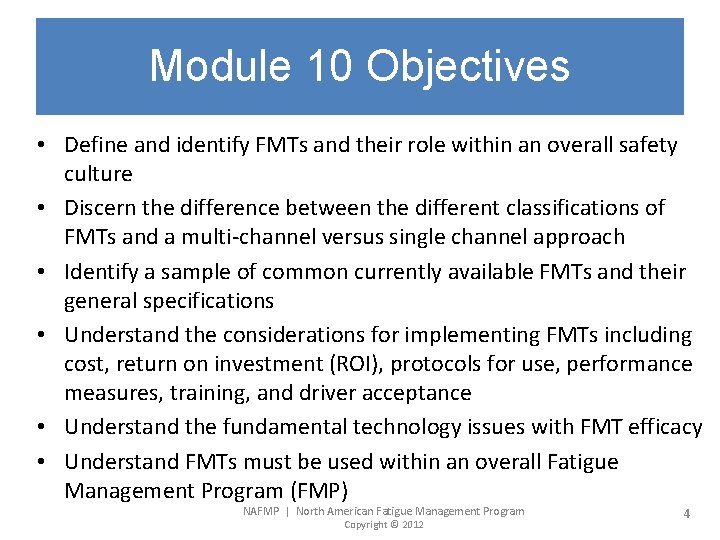 Module 10 Objectives

• Define and identify FMTs and their role within an overall safety culture
• Discern the difference between the different classifications of FMTs and a multi-channel versus single channel approach
• Identify a sample of common currently available FMTs and their general specifications
• Understand the considerations for implementing FMTs including cost, return on investment (ROI), protocols for use, performance measures, training, and driver acceptance
• Understand the fundamental technology issues with FMT efficacy
• Understand FMTs must be used within an overall Fatigue Management Program (FMP)

NAFMP | North American Fatigue Management Program
Copyright © 2012

4